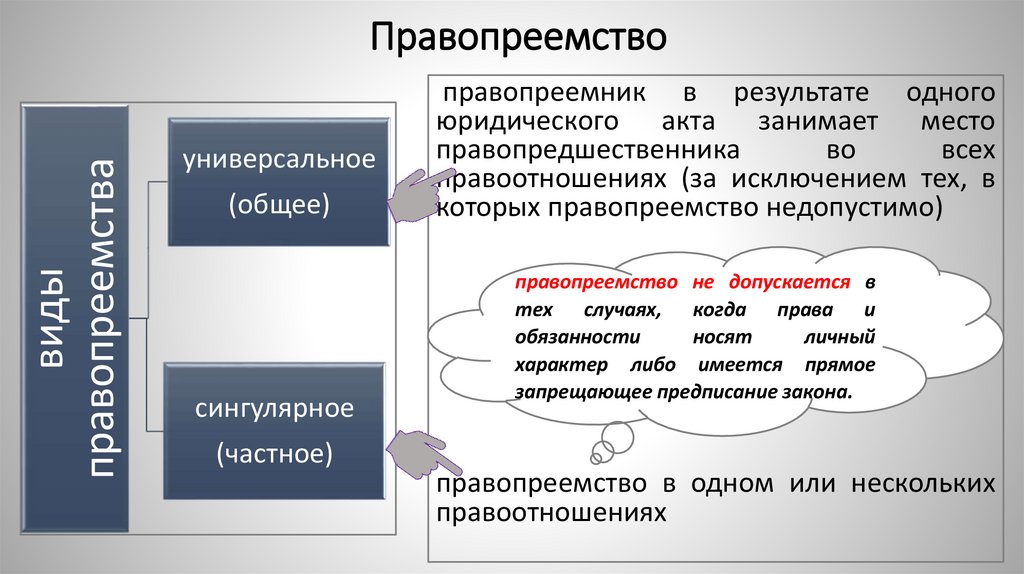 Правопреемство

виды правопреемства

универсальное (общее)

сингулярное (частное)

правопреемник в результате одного юридического акта занимает место правопредшественника во всех правоотношениях (за исключением тех, в которых правопреемство недопустимо)

правопреемство не допускается в тех случаях, когда права и обязанности носят личный характер либо имеется прямое запрещающее предписание закона.

правопреемство в одном или нескольких правоотношениях